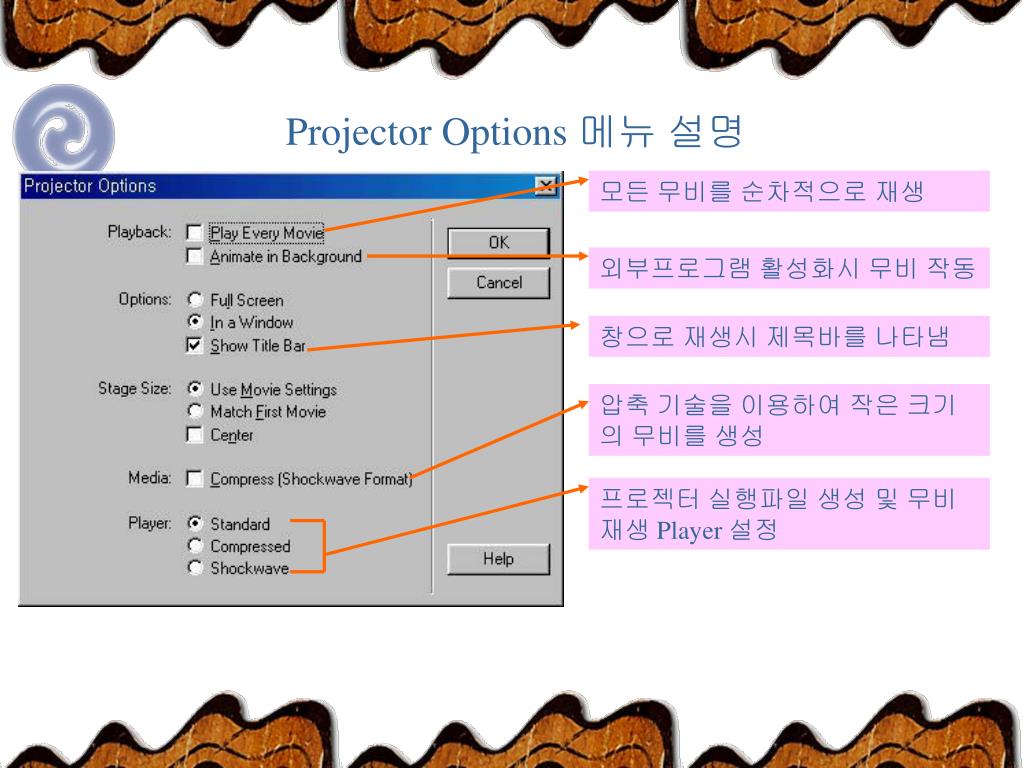 Projector Options 메뉴 설명

Projector Options

Playback: Play Every Movie
Animate in Background

Options: Full Screen
In a Window
Show Title Bar

Stage Size: Use Movie Settings
Match First Movie
Center

Media: Compress (Shockwave Format)

Player: Standard
Compressed
Shockwave

OK

Cancel

Help

모든 무비를 순차적으로 재생

외부프로그램 활성화시 무비 작동

창으로 재생시 제목바를 나타냄

압축 기술을 이용하여 작은 크기의 무비를 생성

프로젝터 실행파일 생성 및 무비 재생 Player 설정